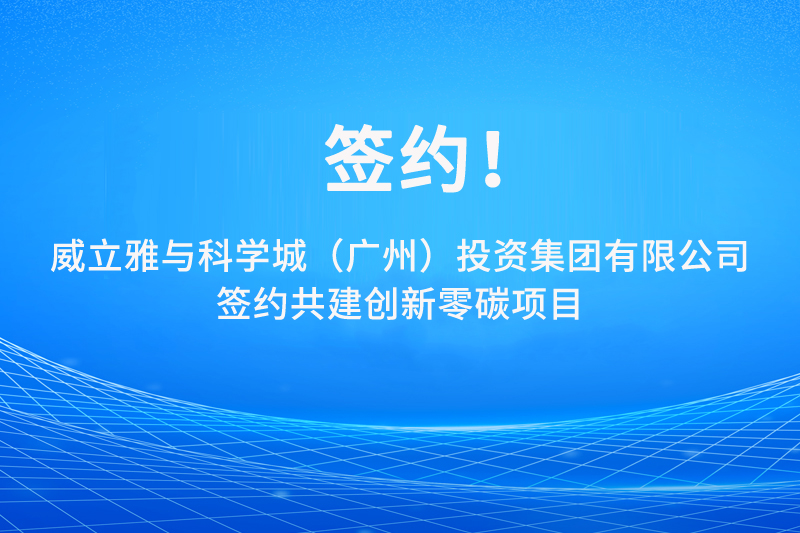 签约！

威立雅与科学城（广州）投资集团有限公司
签约共建创新零碳项目